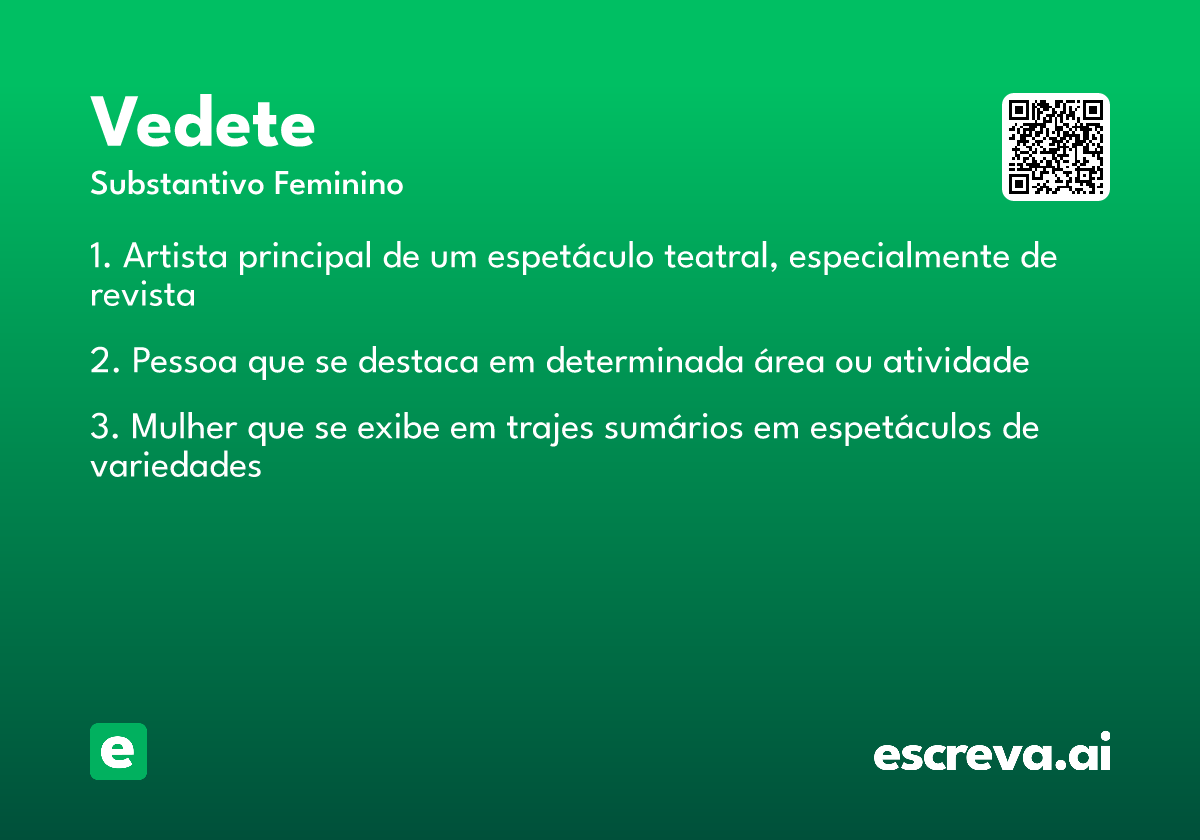 Vedete
Substantivo Feminino

1. Artista principal de um espetáculo teatral, especialmente de revista

2. Pessoa que se destaca em determinada área ou atividade

3. Mulher que se exibe em trajes sumários em espetáculos de variedades

e

escreva.ai